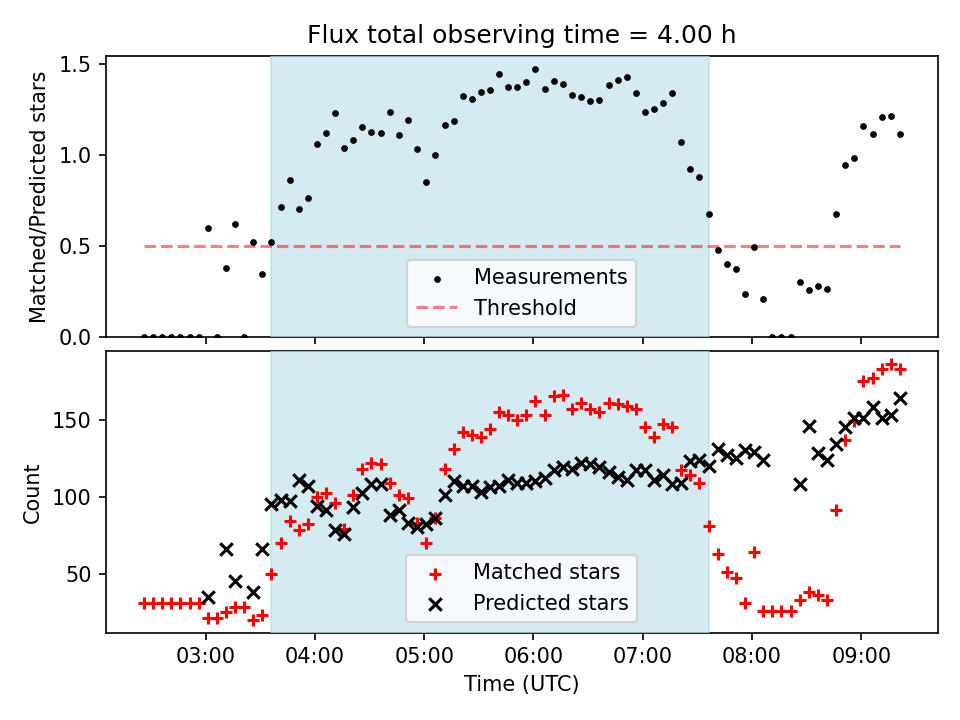 Flux total observing time = 4.00 h

Matched/Predicted stars

1.5
1.0
0.5
0.0

Measurements
Threshold

Count

150
100
50

Matched stars
Predicted stars

03:00
04:00
05:00
06:00
07:00
08:00
09:00

Time (UTC)